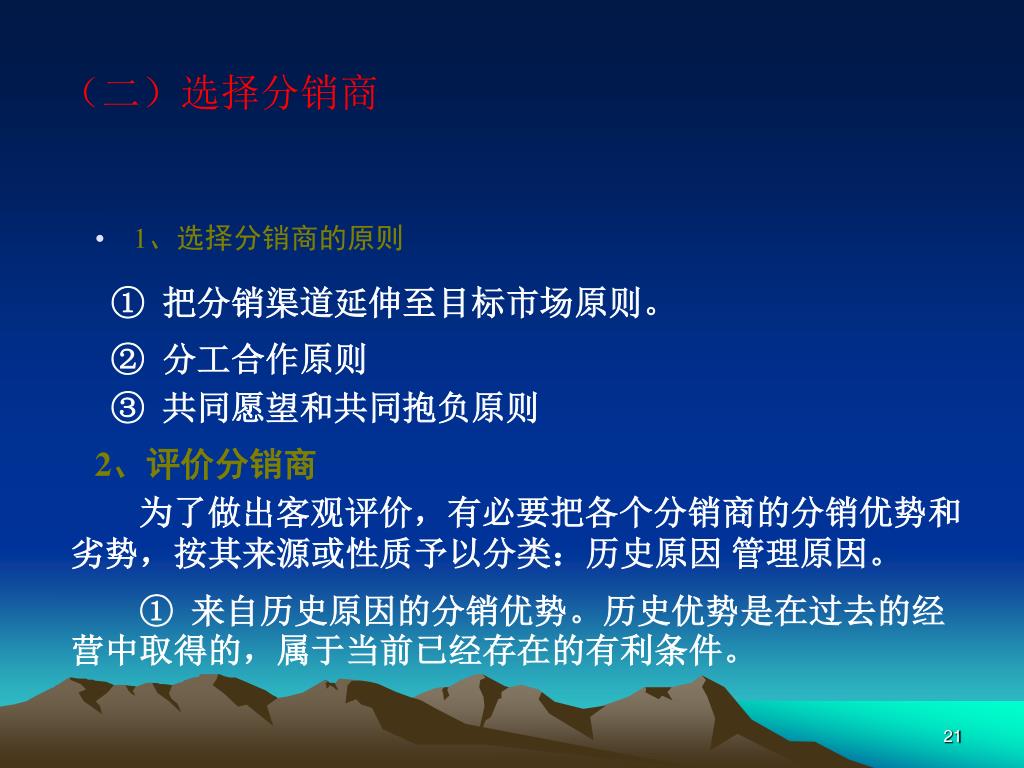 （二）选择分销商

• 1、选择分销商的原则

① 把分销渠道延伸至目标市场原则。

② 分工合作原则

③ 共同愿望和共同抱负原则

2、评价分销商

为了做出客观评价，有必要把各个分销商的分销优势和劣势，按其来源或性质予以分类：历史原因 管理原因。

① 来自历史原因的分销优势。历史优势是在过去的经营中取得的，属于当前已经存在的有利条件。

21